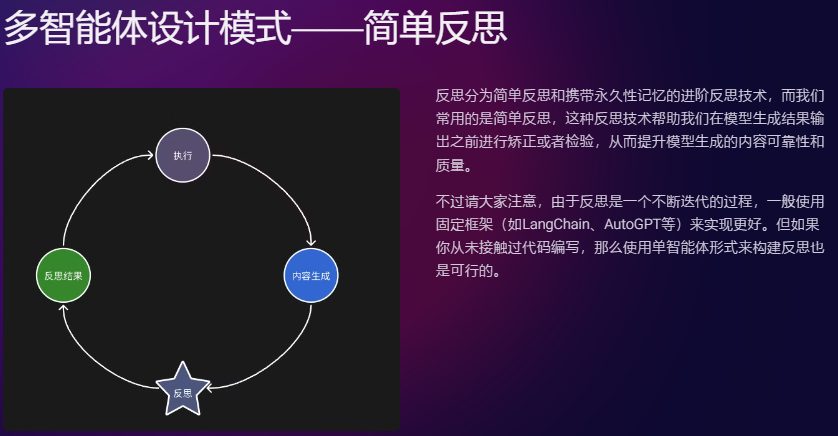 多智能体设计模式——简单反思

执行

内容生成

反思

反思结果

反思分为简单反思和携带永久性记忆的进阶反思技术，而我们常用的是简单反思，这种反思技术帮助我们在模型生成结果输出之前进行矫正或者检验，从而提升模型生成的内容可靠性和质量。

不过请大家注意，由于反思是一个不断迭代的过程，一般使用固定框架（如LangChain、AutoGPT等）来实现更好。但如果你从未接触过代码编写，那么使用单智能体形式来构建反思也是可行的。